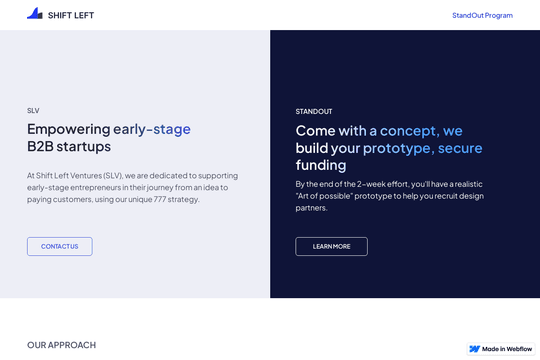 SHIFT LEFT

StandOut Program

SLV

Empowering early-stage B2B startups

At Shift Left Ventures (SLV), we are dedicated to supporting early-stage entrepreneurs in their journey from an idea to paying customers, using our unique 777 strategy.

CONTACT US

STANDOUT

Come with a concept, we build your prototype, secure funding

By the end of the 2-week effort, you'll have a realistic "Art of possible" prototype to help you recruit design partners.

LEARN MORE

OUR APPROACH

Made in Webflow